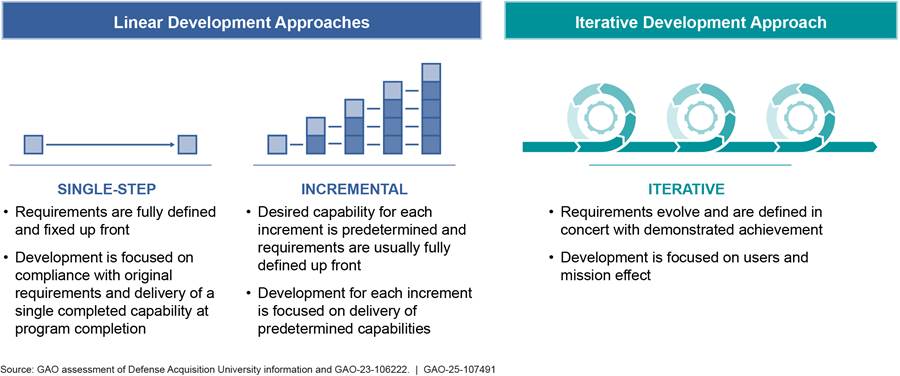 Linear Development Approaches

SINGLE-STEP

• Requirements are fully defined and fixed up front

• Development is focused on compliance with original requirements and delivery of a single completed capability at program completion

INCREMENTAL

• Desired capability for each increment is predetermined and requirements are usually fully defined up front

• Development for each increment is focused on delivery of predetermined capabilities

Iterative Development Approach

ITERATIVE

• Requirements evolve and are defined in concert with demonstrated achievement

• Development is focused on users and mission effect

Source: GAO assessment of Defense Acquisition University information and GAO-23-106222. | GAO-25-107491